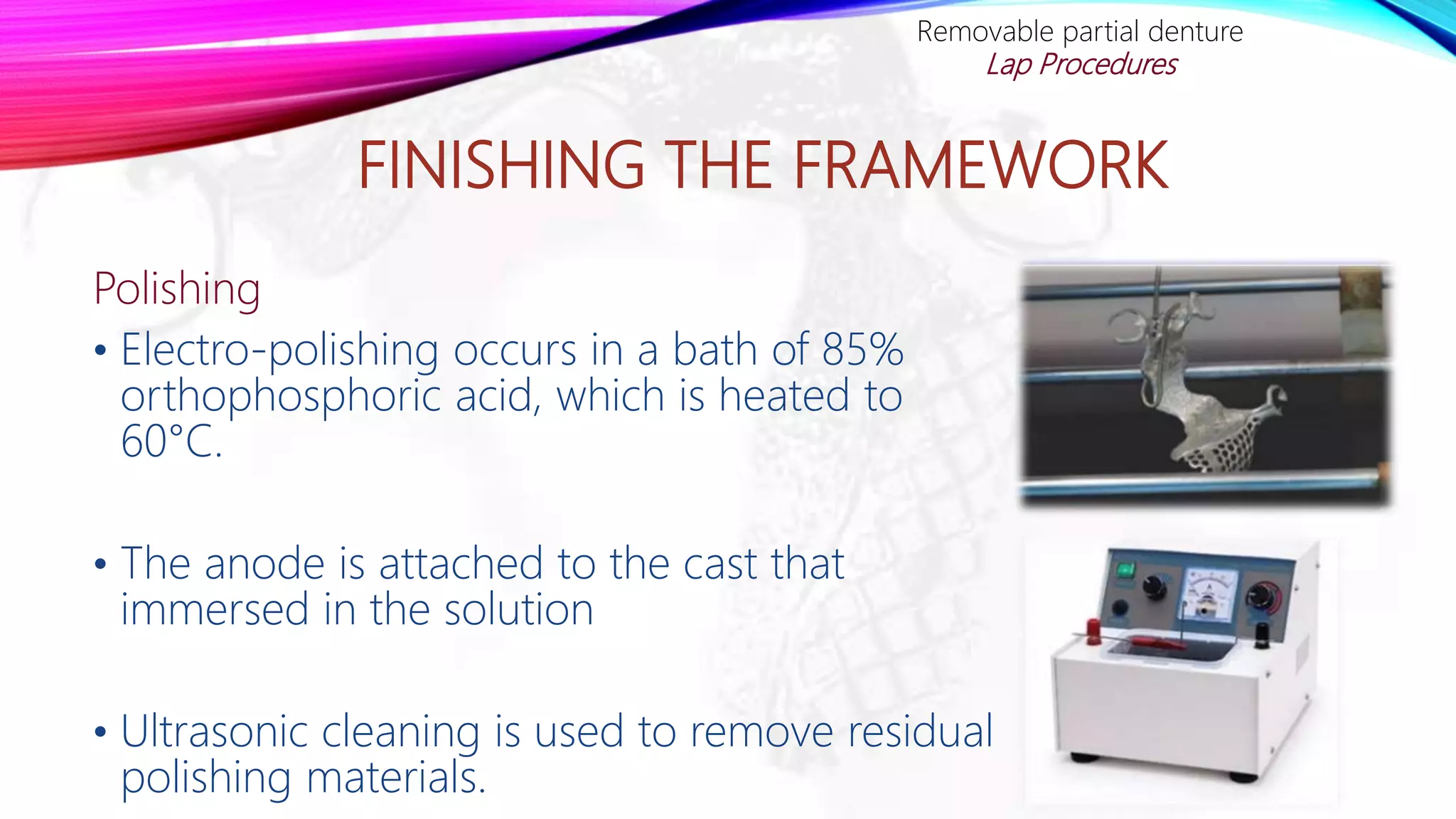 Removable partial denture
Lap Procedures

FINISHING THE FRAMEWORK

Polishing

• Electro-polishing occurs in a bath of 85% orthophosphoric acid, which is heated to 60°C.

• The anode is attached to the cast that immersed in the solution

• Ultrasonic cleaning is used to remove residual polishing materials.